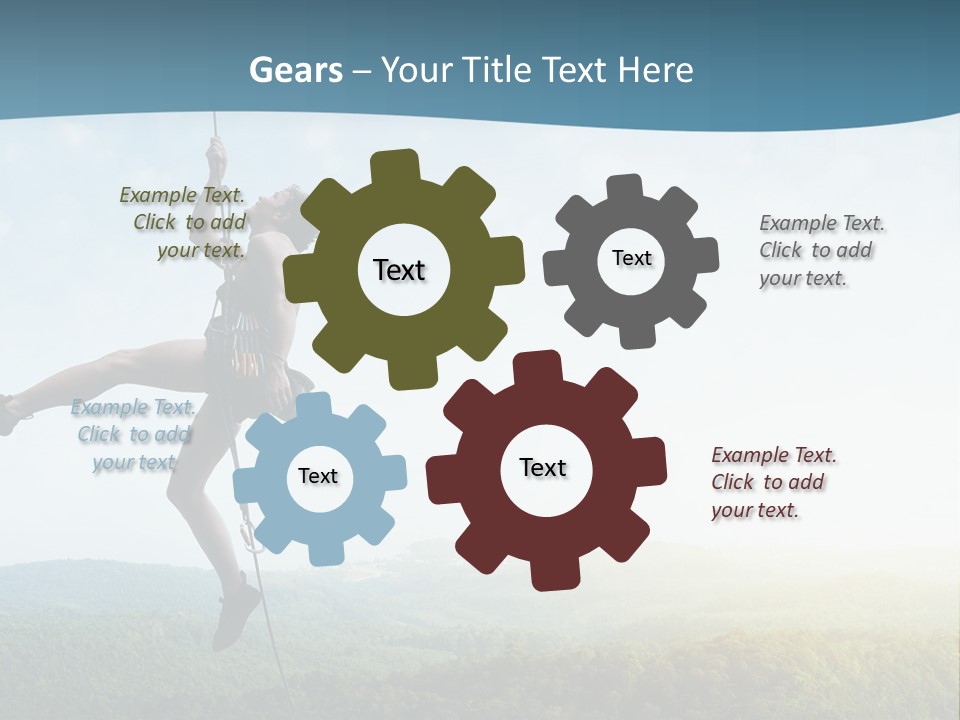 Gears – Your Title Text Here

Example Text. Click to add your text.

Text

Text

Example Text. Click to add your text.

Example Text. Click to add your text.

Text

Text

Example Text. Click to add your text.